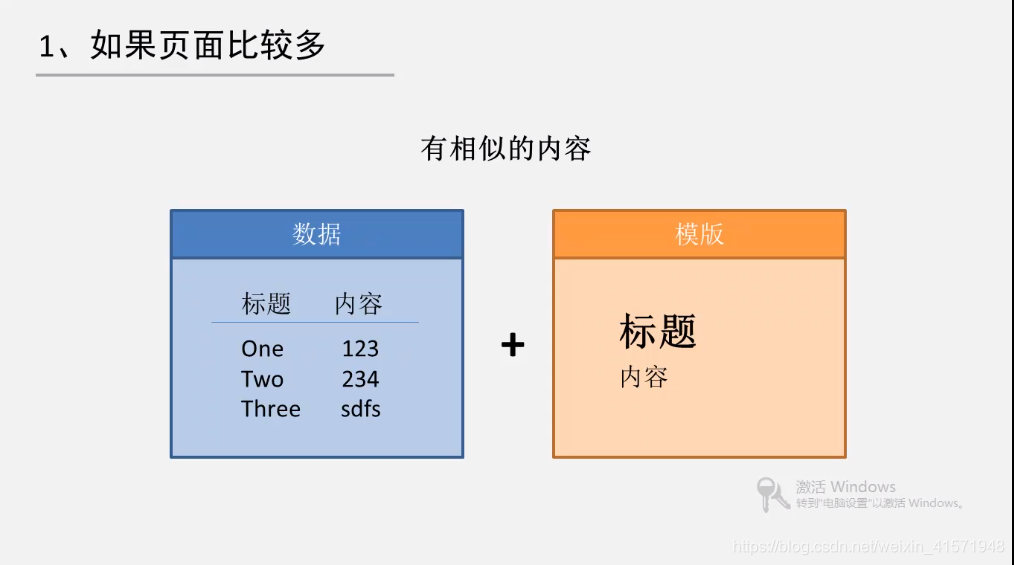 1、如果页面比较多

有相似的内容

数据

| 标题 | 内容 |
|---|---|
| One | 123 |
| Two | 234 |
| Three | sdfs |

+

模版

标题
内容

激活 Windows
转到"电脑设置"以激活 Windows。

https://blog.csdn.net/weixin_41571948